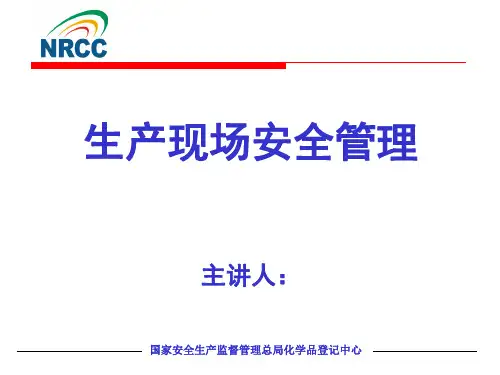 NRCC

生产现场安全管理

主讲人：

国家安全生产监督管理总局化学品登记中心